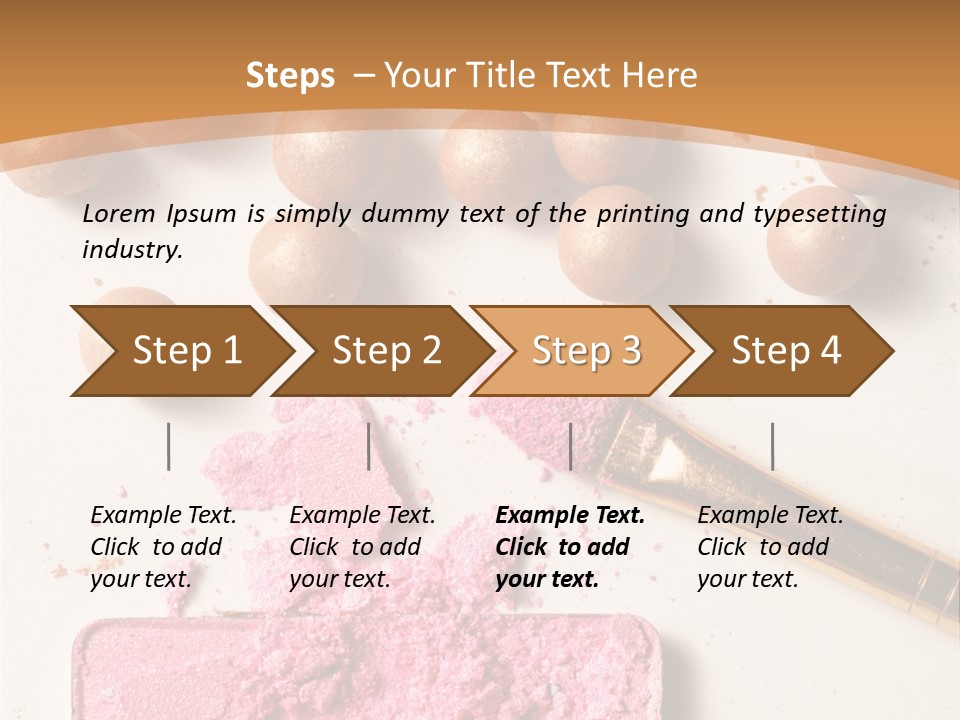 Steps – Your Title Text Here

Lorem Ipsum is simply dummy text of the printing and typesetting industry.

Step 1

Step 2

Step 3

Step 4

Example Text. Click to add your text.

Example Text. Click to add your text.

Example Text. Click to add your text.

Example Text. Click to add your text.